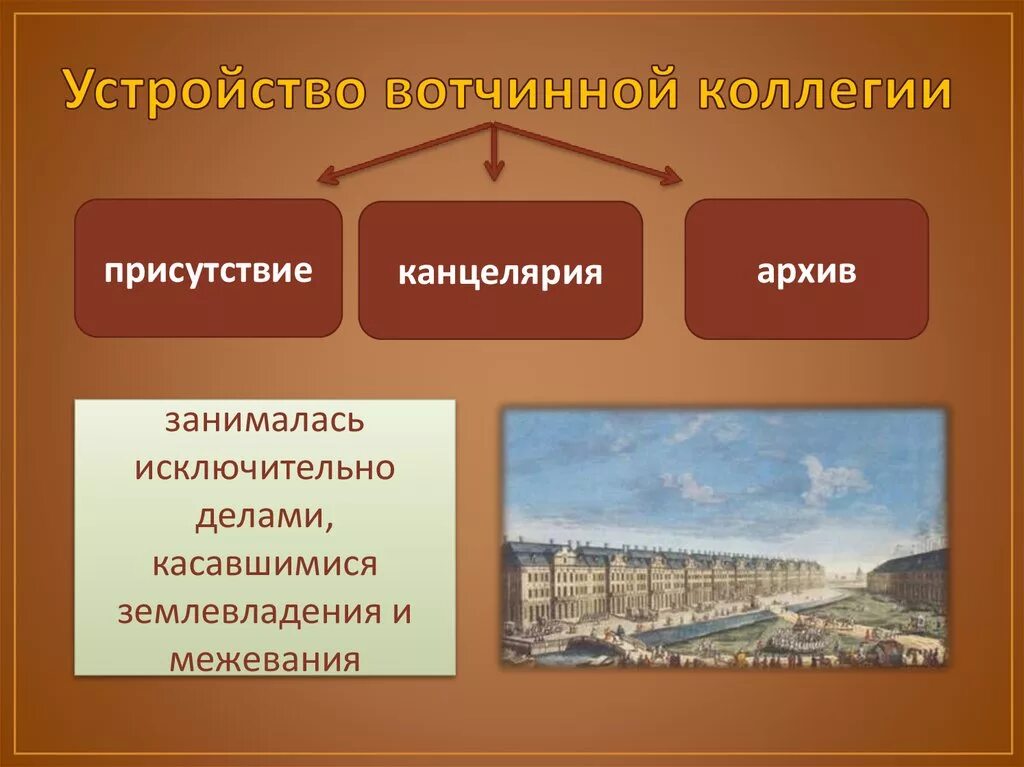 Устройство вотчинной коллегии

присутствие

канцелярия

архив

занималась исключительно делами, касавшимися землевладения и межевания